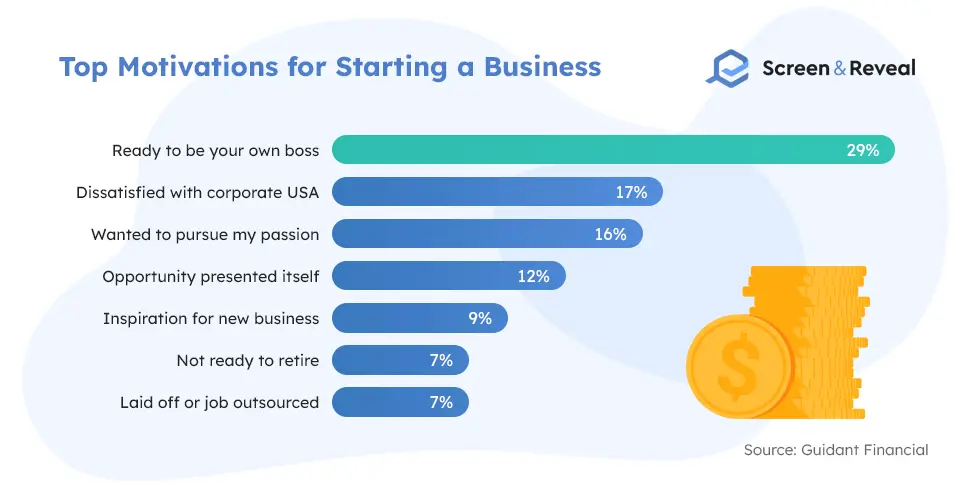 Top Motivations for Starting a Business

Screen & Reveal

Ready to be your own boss 29%

Dissatisfied with corporate USA 17%

Wanted to pursue my passion 16%

Opportunity presented itself 12%

Inspiration for new business 9%

Not ready to retire 7%

Laid off or job outsourced 7%

$

Source: Guidant Financial